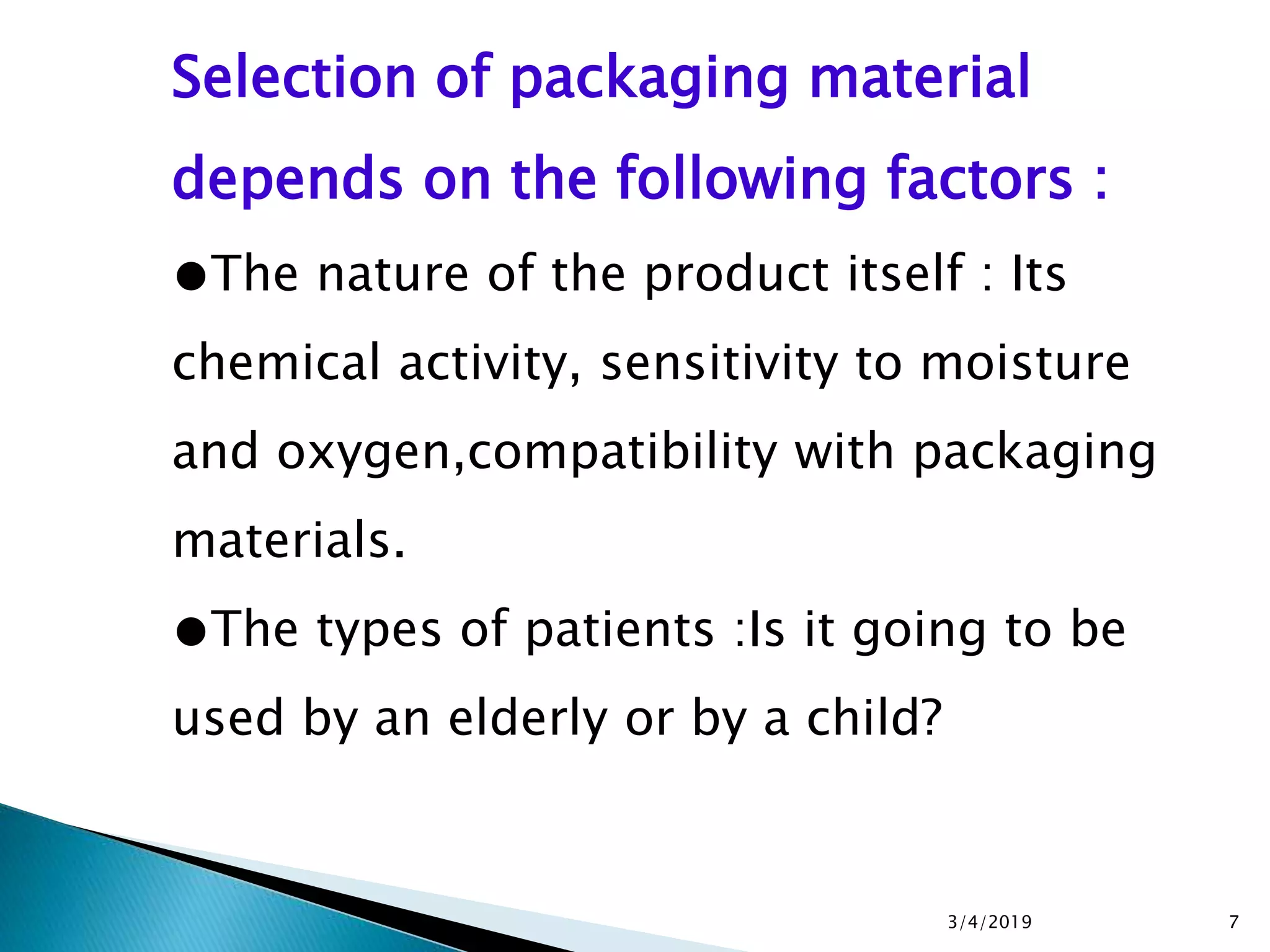 Selection of packaging material depends on the following factors :

●The nature of the product itself : Its chemical activity, sensitivity to moisture and oxygen,compatibility with packaging materials.

●The types of patients :Is it going to be used by an elderly or by a child?

3/4/2019

7